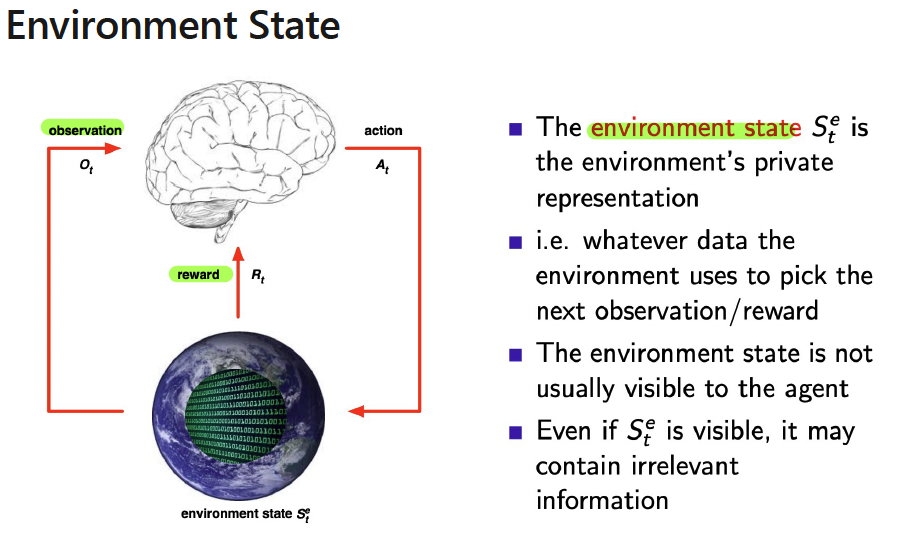 Environment State

observation

$O_t$

action

$A_t$

reward

$R_t$

environment state $S_t^e$

- The environment state $S_t^e$ is the environment's private representation
- i.e. whatever data the environment uses to pick the next observation/reward
- The environment state is not usually visible to the agent
- Even if $S_t^e$ is visible, it may contain irrelevant information